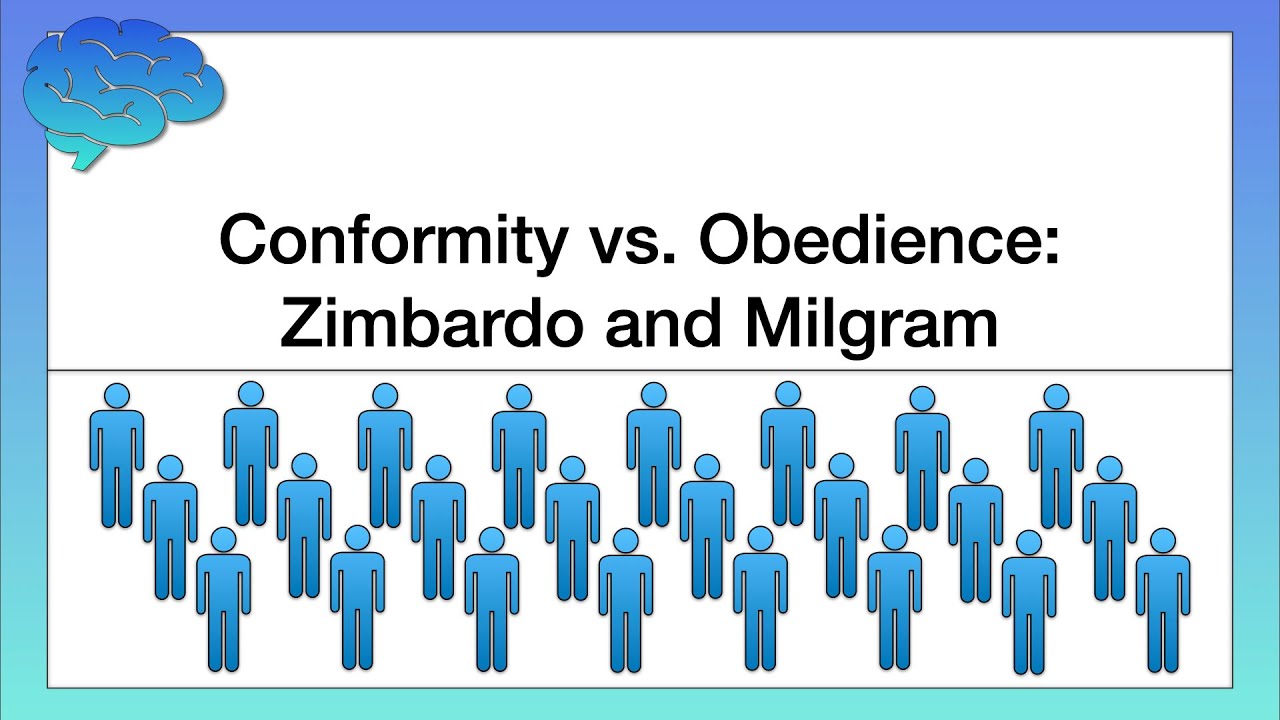 Conformity vs. Obedience: Zimbardo and Milgram